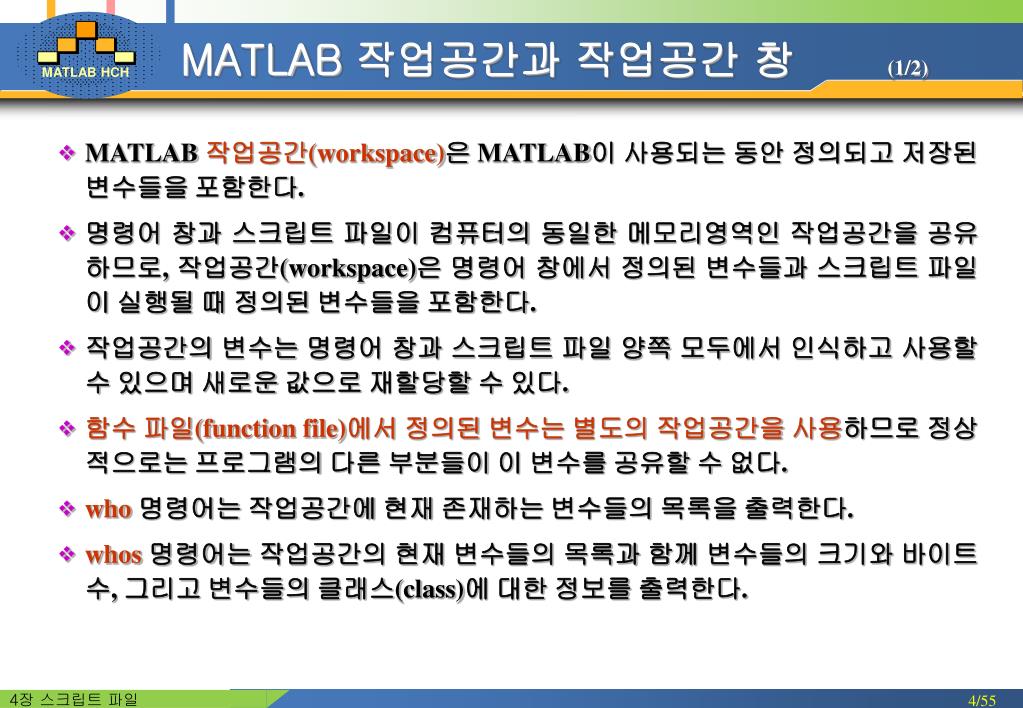 MATLAB HCH

MATLAB 작업공간과 작업공간 창 (1/2)

❖ MATLAB 작업공간(workspace)은 MATLAB이 사용되는 동안 정의되고 저장된 변수들을 포함한다.

❖ 명령어 창과 스크립트 파일이 컴퓨터의 동일한 메모리영역인 작업공간을 공유하므로, 작업공간(workspace)은 명령어 창에서 정의된 변수들과 스크립트 파일이 실행될 때 정의된 변수들을 포함한다.

❖ 작업공간의 변수는 명령어 창과 스크립트 파일 양쪽 모두에서 인식하고 사용할 수 있으며 새로운 값으로 재할당할 수 있다.

❖ 함수 파일(function file)에서 정의된 변수는 별도의 작업공간을 사용하므로 정상적으로는 프로그램의 다른 부분들이 이 변수를 공유할 수 없다.

❖ who 명령어는 작업공간에 현재 존재하는 변수들의 목록을 출력한다.

❖ whos 명령어는 작업공간의 현재 변수들의 목록과 함께 변수들의 크기와 바이트 수, 그리고 변수들의 클래스(class)에 대한 정보를 출력한다.

4장 스크립트 파일

4/55